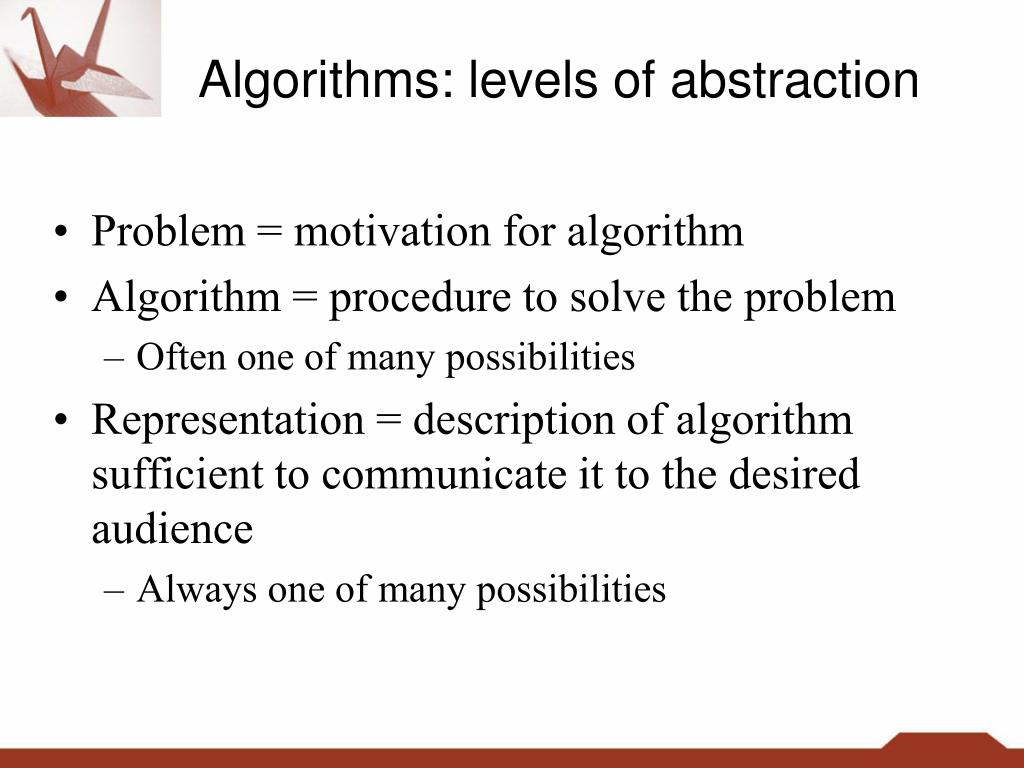 Algorithms: levels of abstraction

• Problem = motivation for algorithm
• Algorithm = procedure to solve the problem
– Often one of many possibilities
• Representation = description of algorithm sufficient to communicate it to the desired audience
– Always one of many possibilities